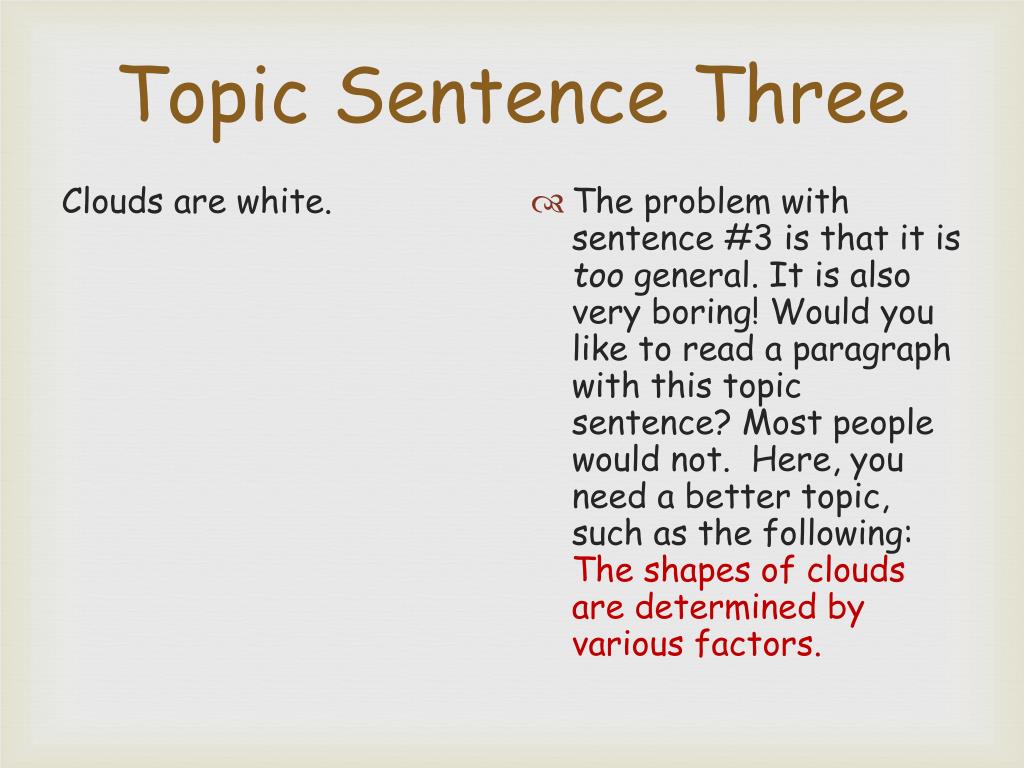 Topic Sentence Three

Clouds are white.

The problem with sentence #3 is that it is too general. It is also very boring! Would you like to read a paragraph with this topic sentence? Most people would not. Here, you need a better topic, such as the following: The shapes of clouds are determined by various factors.